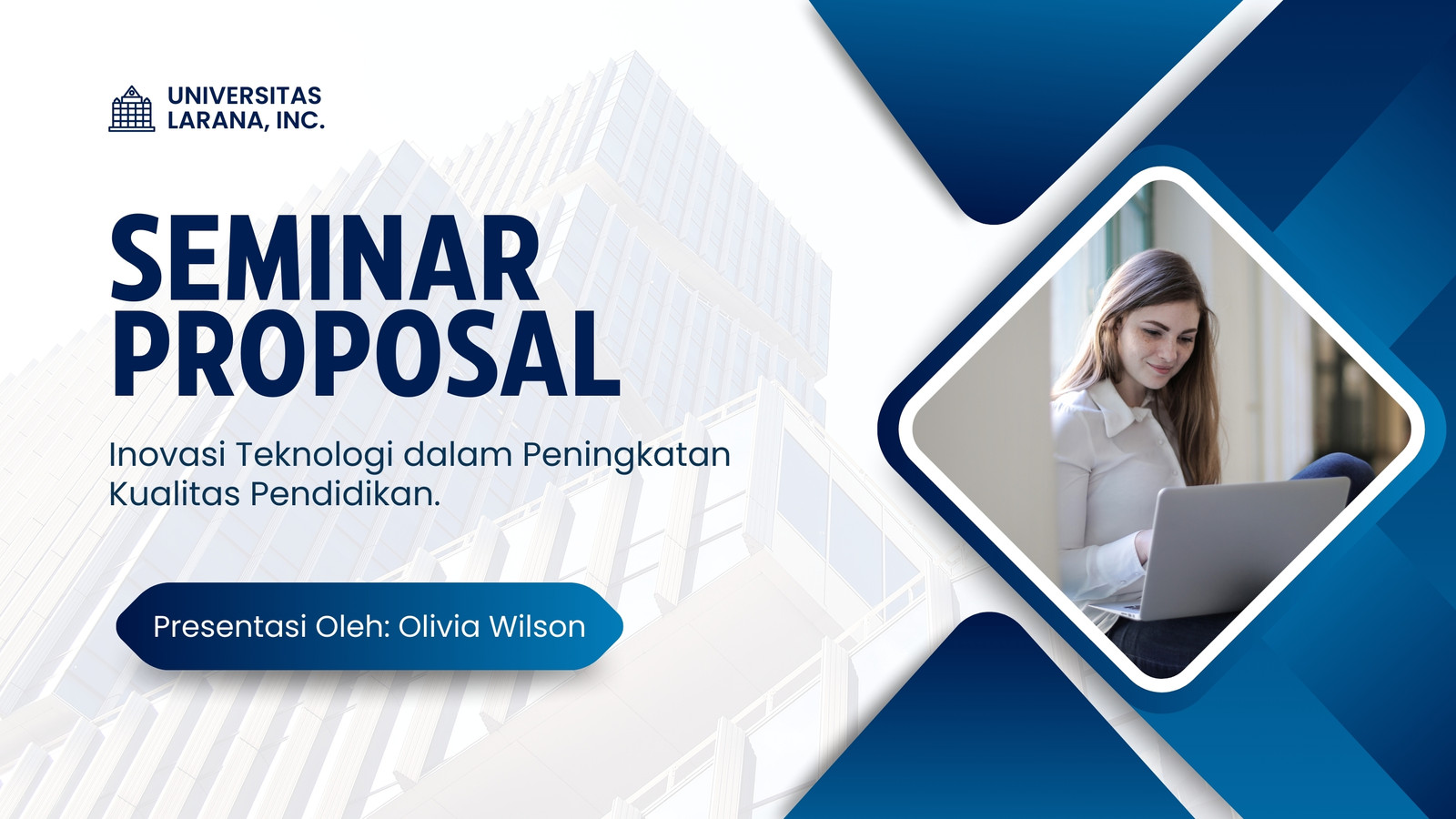 UNIVERSITAS
LARANA, INC.

SEMINAR
PROPOSAL

Inovasi Teknologi dalam Peningkatan Kualitas Pendidikan.

Presentasi Oleh: Olivia Wilson